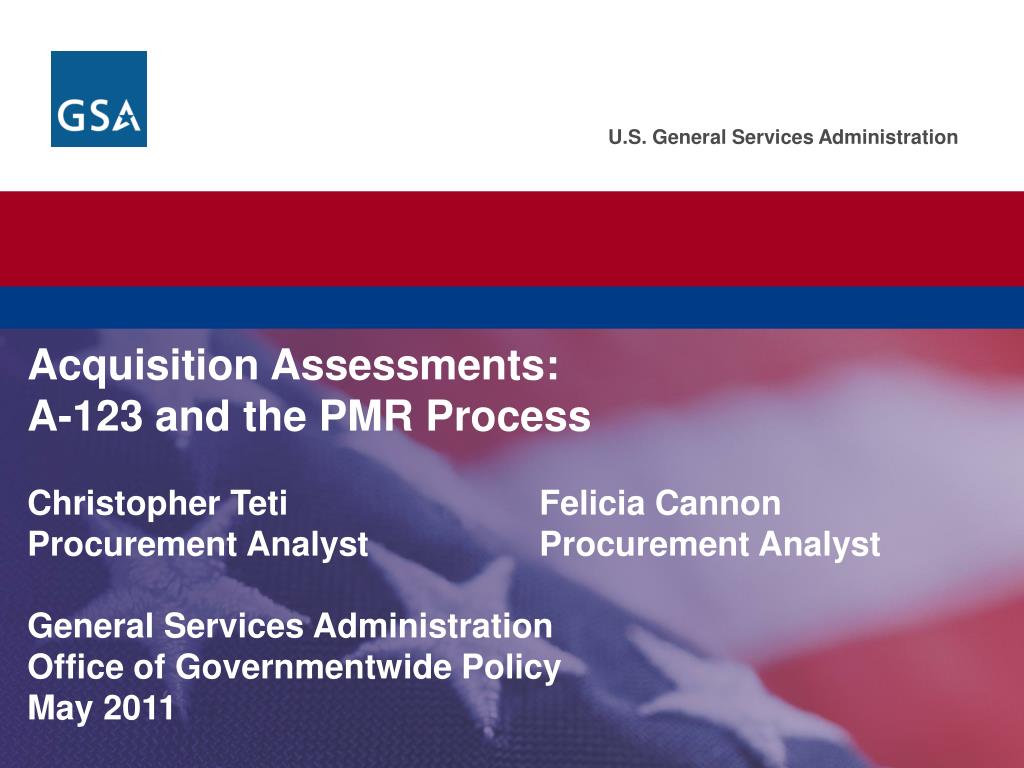 GSA

U.S. General Services Administration

Acquisition Assessments:
A-123 and the PMR Process

Christopher Teti
Procurement Analyst

Felicia Cannon
Procurement Analyst

General Services Administration
Office of Governmentwide Policy
May 2011